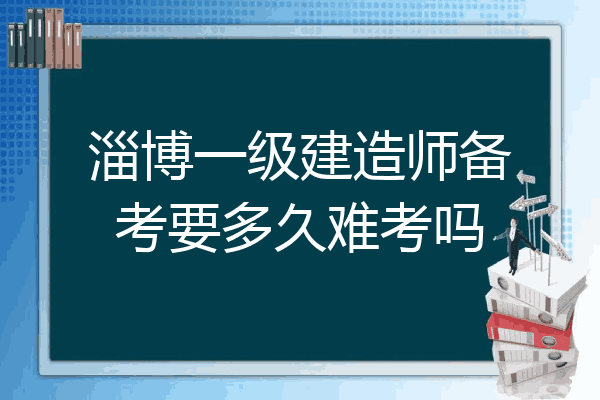 淄博一级建造师备考要多久难考吗